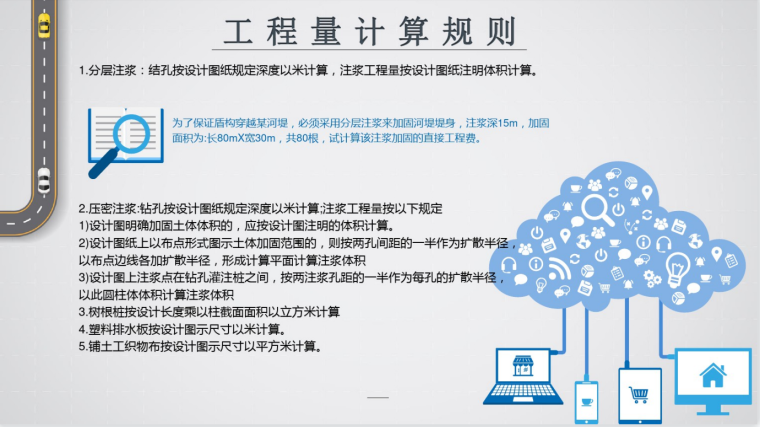 工程量计算规则

1.分层注浆：结孔按设计图纸规定深度以米计算，注浆工程量按设计图纸注明体积计算。

为了保证盾构穿越某河堤，必须采用分层注浆来加固河堤堤身，注浆深15m，加固面积为:长80mX宽30m，共80根，试计算该注浆加固的直接工程费。

2.压密注浆:钻孔按设计图纸规定深度以米计算;注浆工程量按以下规定
1)设计图明确加固土体体积的，应按设计图注明的体积计算。
2)设计图纸上以布点形式图示土体加固范围的，则按两孔间距的一半作为扩散半径，以布点边线各加扩散半径，形成计算平面计算注浆体积
3)设计图上注浆点在钻孔灌注桩之间，按两注浆孔距的一半作为每孔的扩散半径，以此圆柱体体积计算注浆体积
3.树根桩按设计长度乘以柱截面面积以立方米计算
4.塑料排水板按设计图示尺寸以米计算。
5.铺土工织物布按设计图示尺寸以平方米计算。